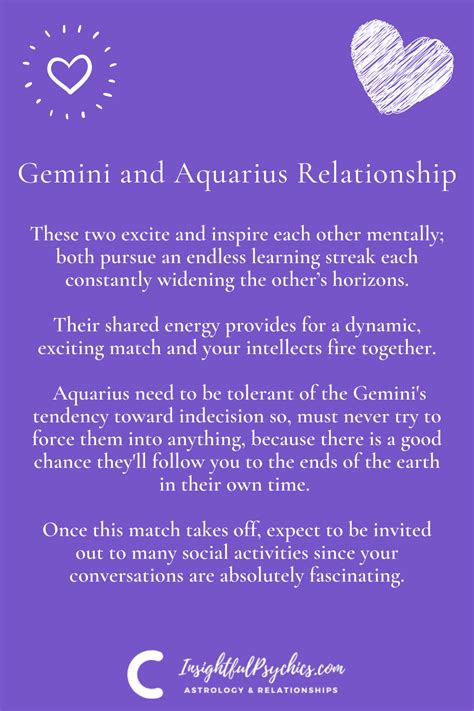 Gemini and Aquarius Relationship

These two excite and inspire each other mentally; both pursue an endless learning streak each constantly widening the other's horizons.

Their shared energy provides for a dynamic, exciting match and your intellects fire together.

Aquarius need to be tolerant of the Gemini's tendency toward indecision so, must never try to force them into anything, because there is a good chance they'll follow you to the ends of the earth in their own time.

Once this match takes off, expect to be invited out to many social activities since your conversations are absolutely fascinating.

InsightfulPsychics.com
ASTROLOGY & RELATIONSHIPS